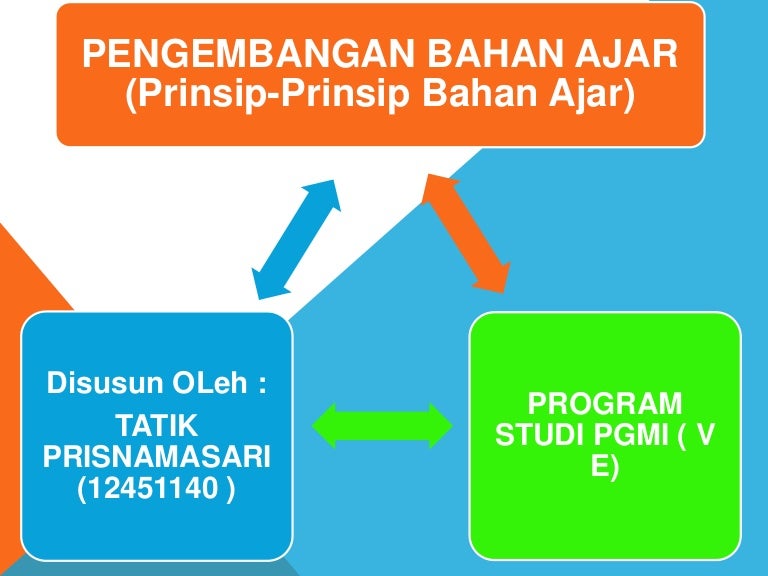 PENGEMBANGAN BAHAN AJAR
(Prinsip-Prinsip Bahan Ajar)

Disusun OLeh :
TATIK PRISNAMASARI (12451140 )

PROGRAM STUDI PGMI ( V E)